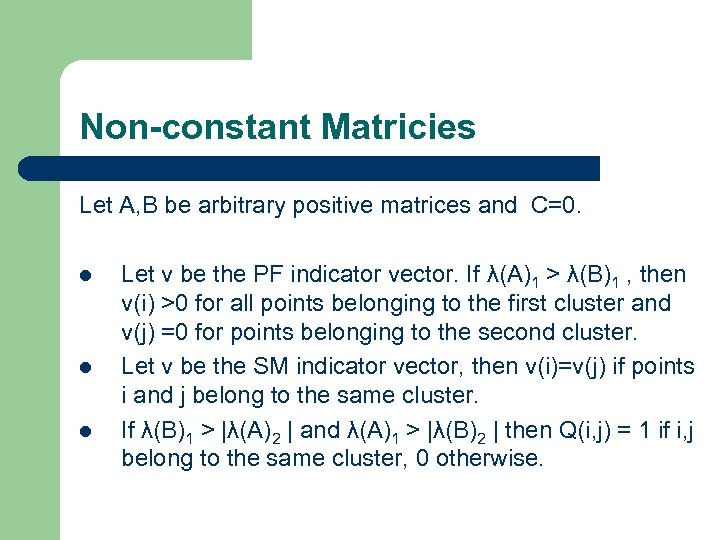 Non-constant Matricies

Let A,B be arbitrary positive matrices and C=0.

- Let v be the PF indicator vector. If $\lambda(A)_1 > \lambda(B)_1$ , then v(i) >0 for all points belonging to the first cluster and v(j) =0 for points belonging to the second cluster.
- Let v be the SM indicator vector, then v(i)=v(j) if points i and j belong to the same cluster.
- If $\lambda(B)_1 > |\lambda(A)_2|$ and $\lambda(A)_1 > |\lambda(B)_2|$ then Q(i,j) = 1 if i,j belong to the same cluster, 0 otherwise.